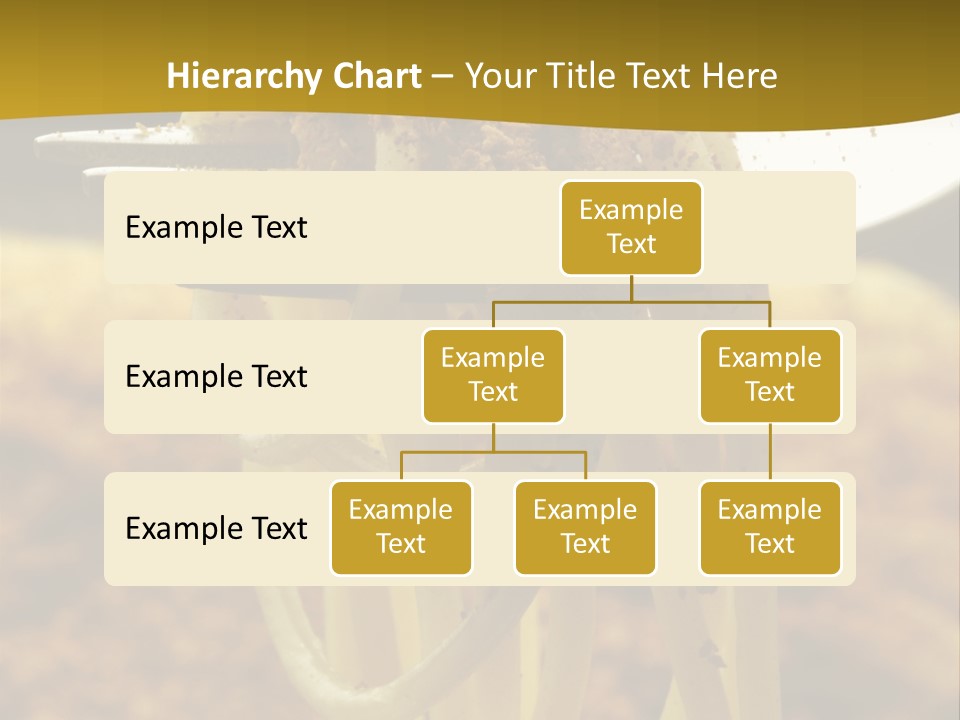 Hierarchy Chart – Your Title Text Here

Example Text

Example Text

Example Text

Example Text

Example Text

Example Text

Example Text

Example Text

Example Text